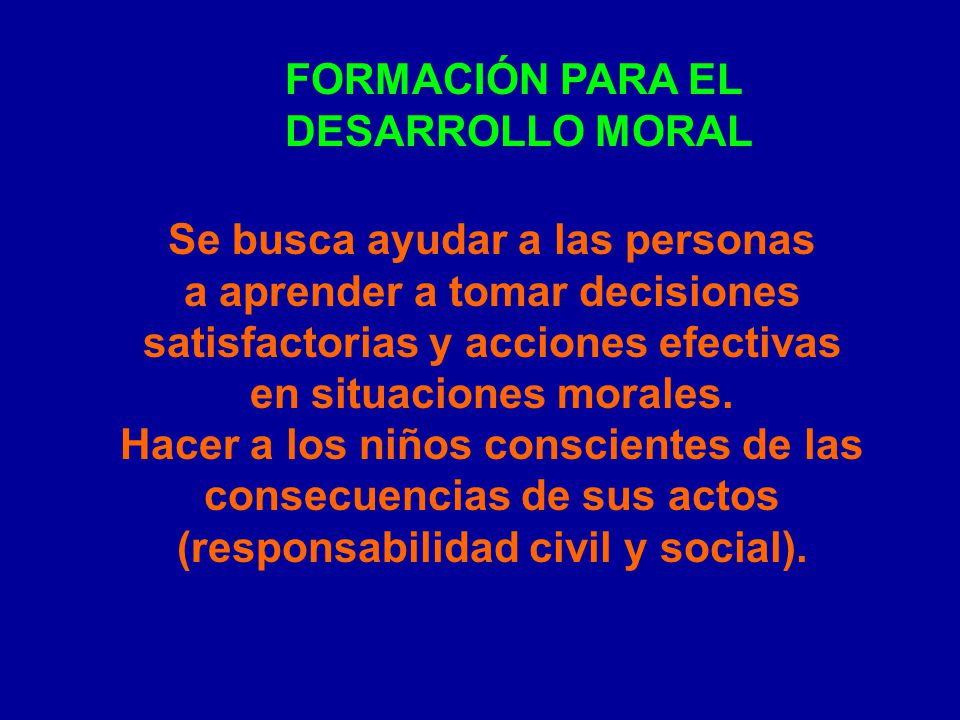 FORMACIÓN PARA EL DESARROLLO MORAL

Se busca ayudar a las personas a aprender a tomar decisiones satisfactorias y acciones efectivas en situaciones morales.
Hacer a los niños conscientes de las consecuencias de sus actos (responsabilidad civil y social).